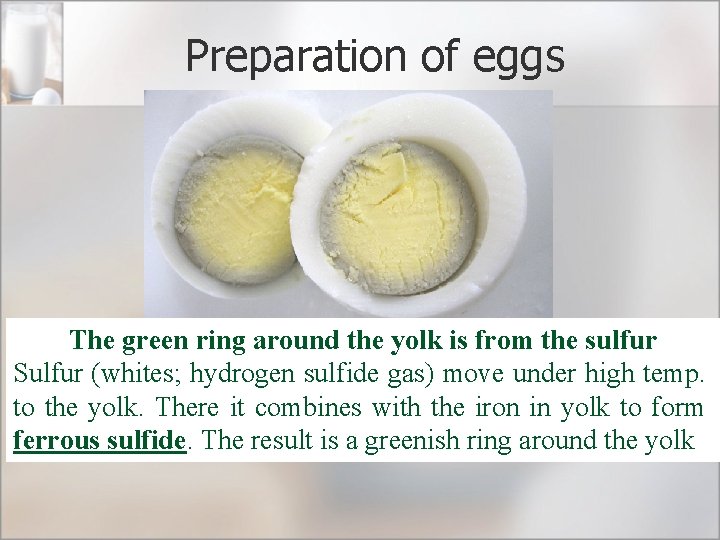 Preparation of eggs

The green ring around the yolk is from the sulfur
Sulfur (whites; hydrogen sulfide gas) move under high temp. to the yolk. There it combines with the iron in yolk to form ferrous sulfide. The result is a greenish ring around the yolk